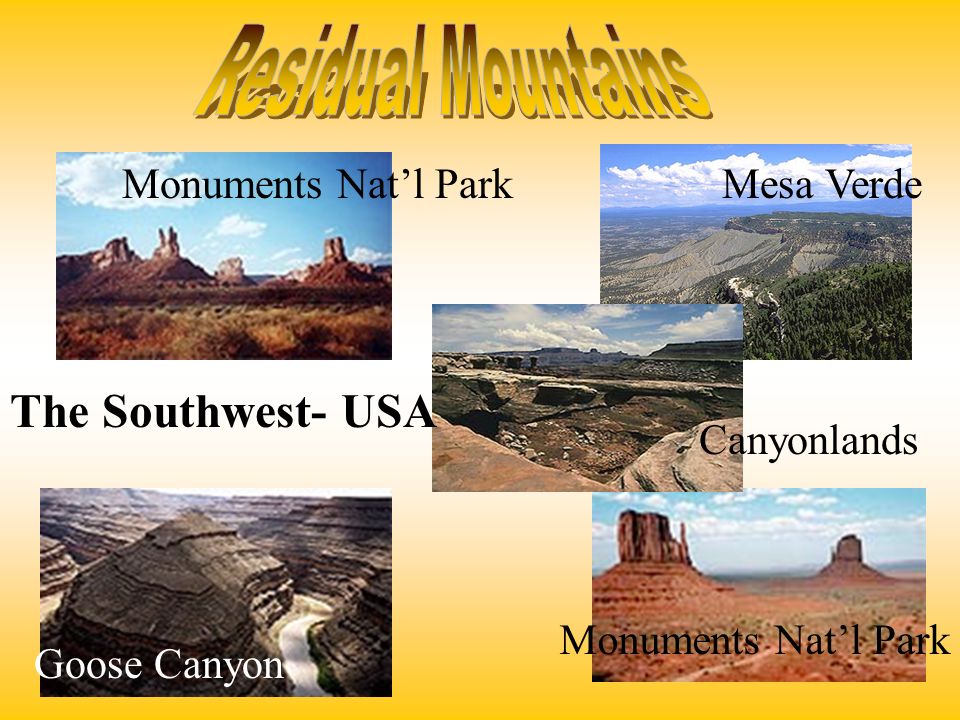 Residual Mountains

Monuments Nat’l Park

Mesa Verde

The Southwest- USA

Canyonlands

Goose Canyon

Monuments Nat’l Park